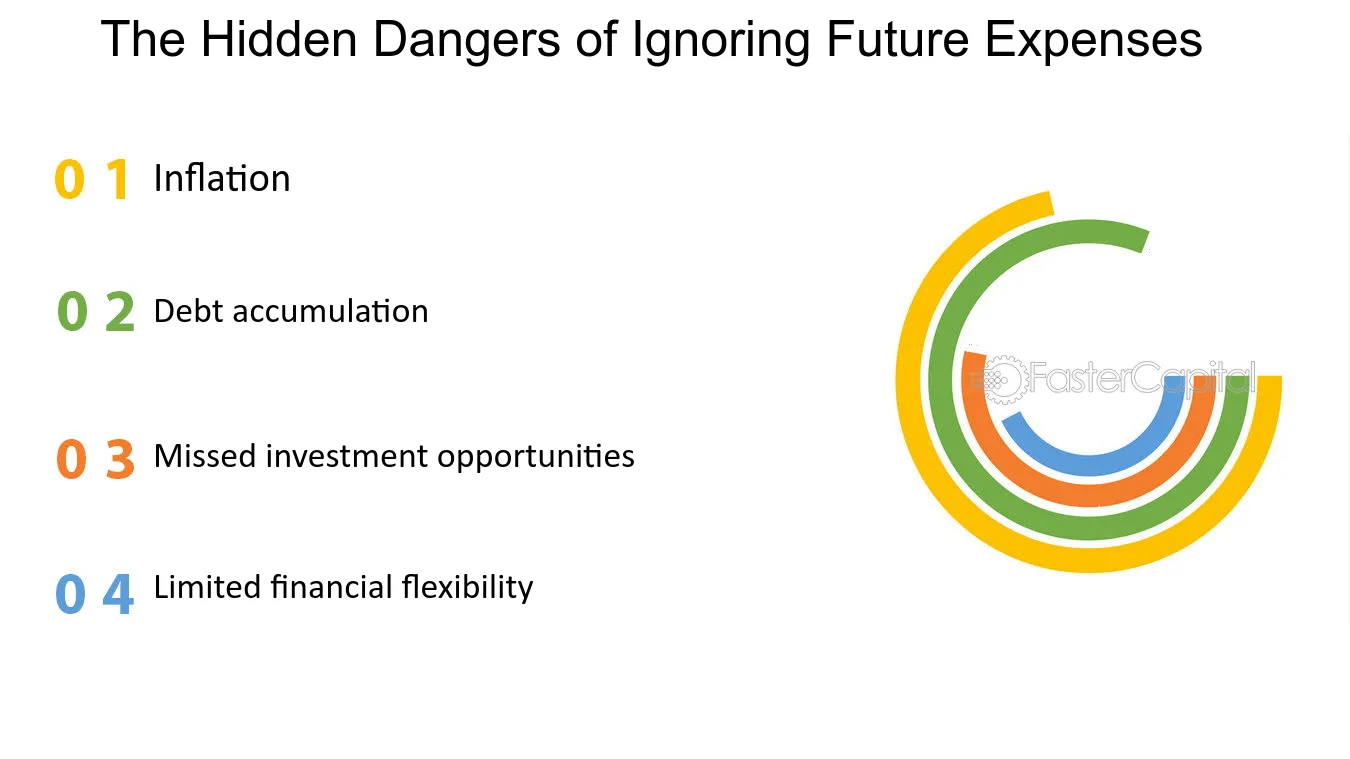 The Hidden Dangers of Ignoring Future Expenses

0 1 Inflation

0 2 Debt accumulation

0 3 Missed investment opportunities

0 4 Limited financial flexibility

FasterCapital